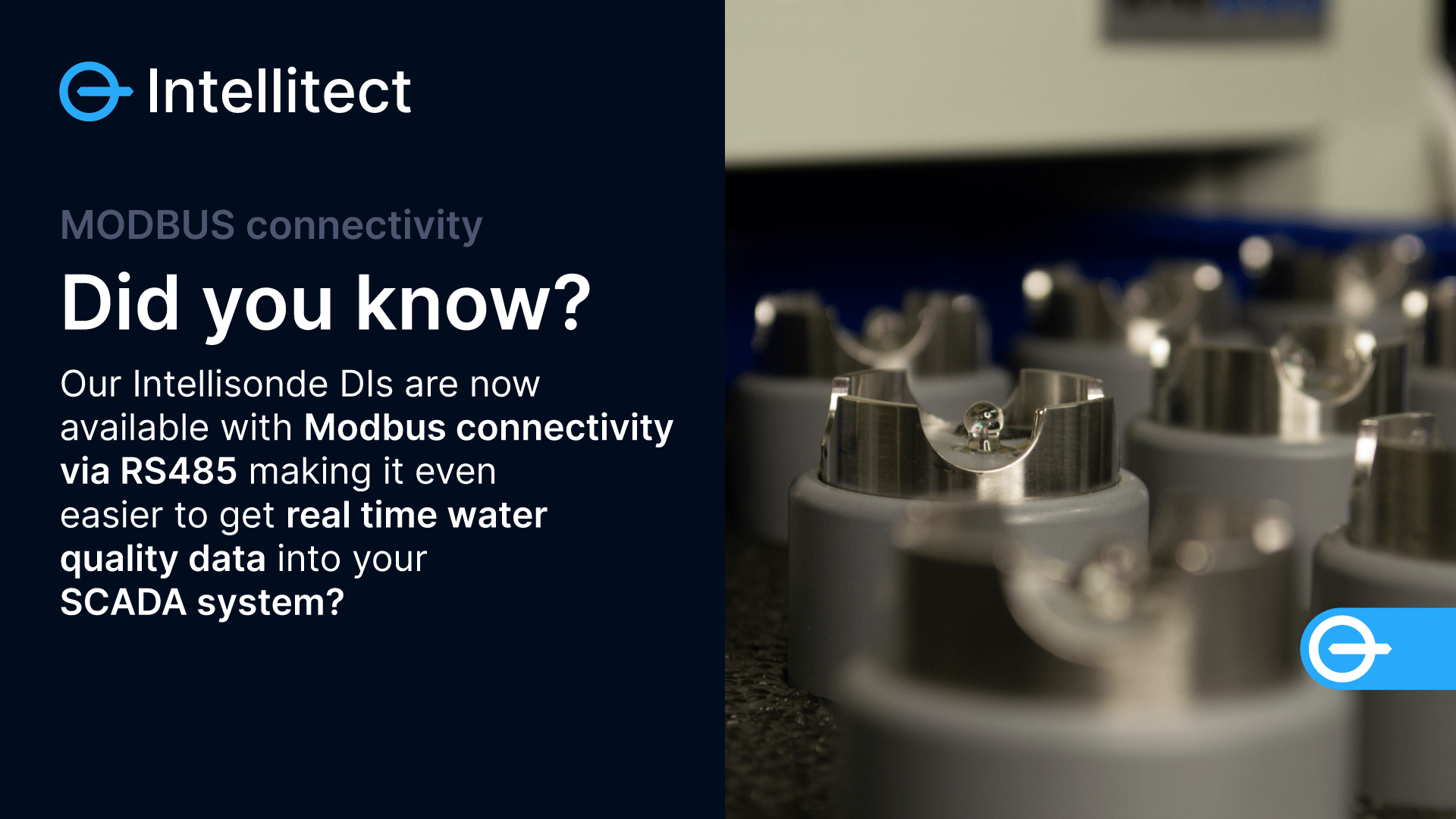 Intellitect

MODBUS connectivity

Did you know?

Our Intellisonde DIs are now available with Modbus connectivity via RS485 making it even easier to get real time water quality data into your SCADA system?